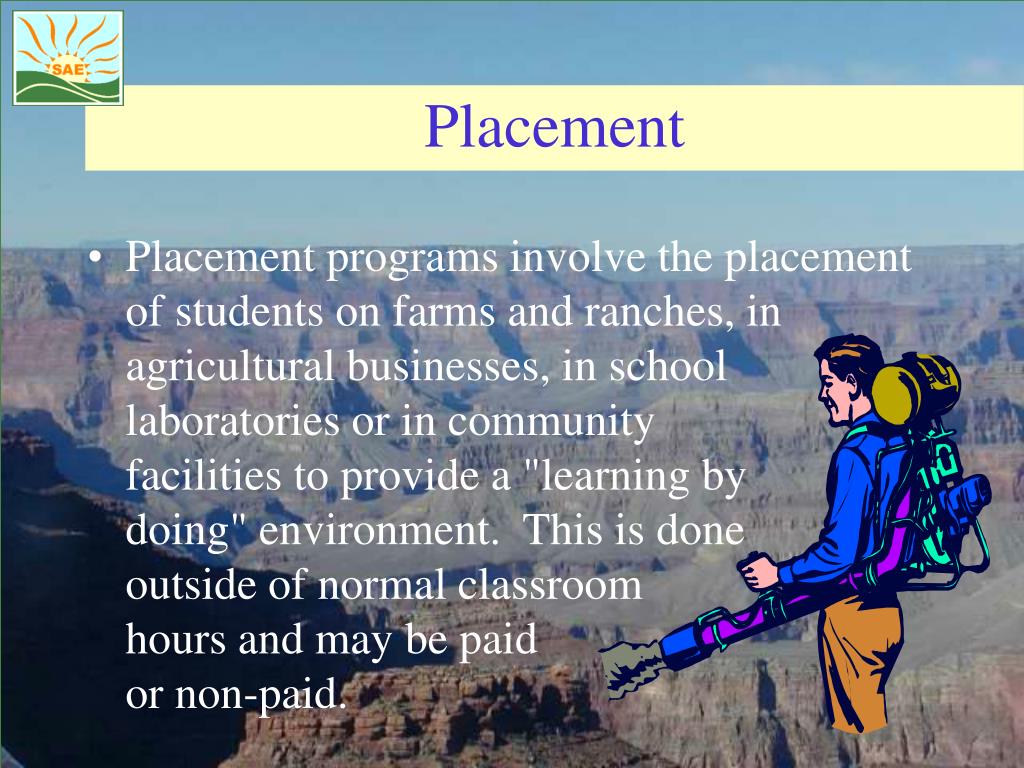 SAE

Placement

• Placement programs involve the placement of students on farms and ranches, in agricultural businesses, in school laboratories or in community facilities to provide a "learning by doing" environment. This is done outside of normal classroom hours and may be paid or non-paid.